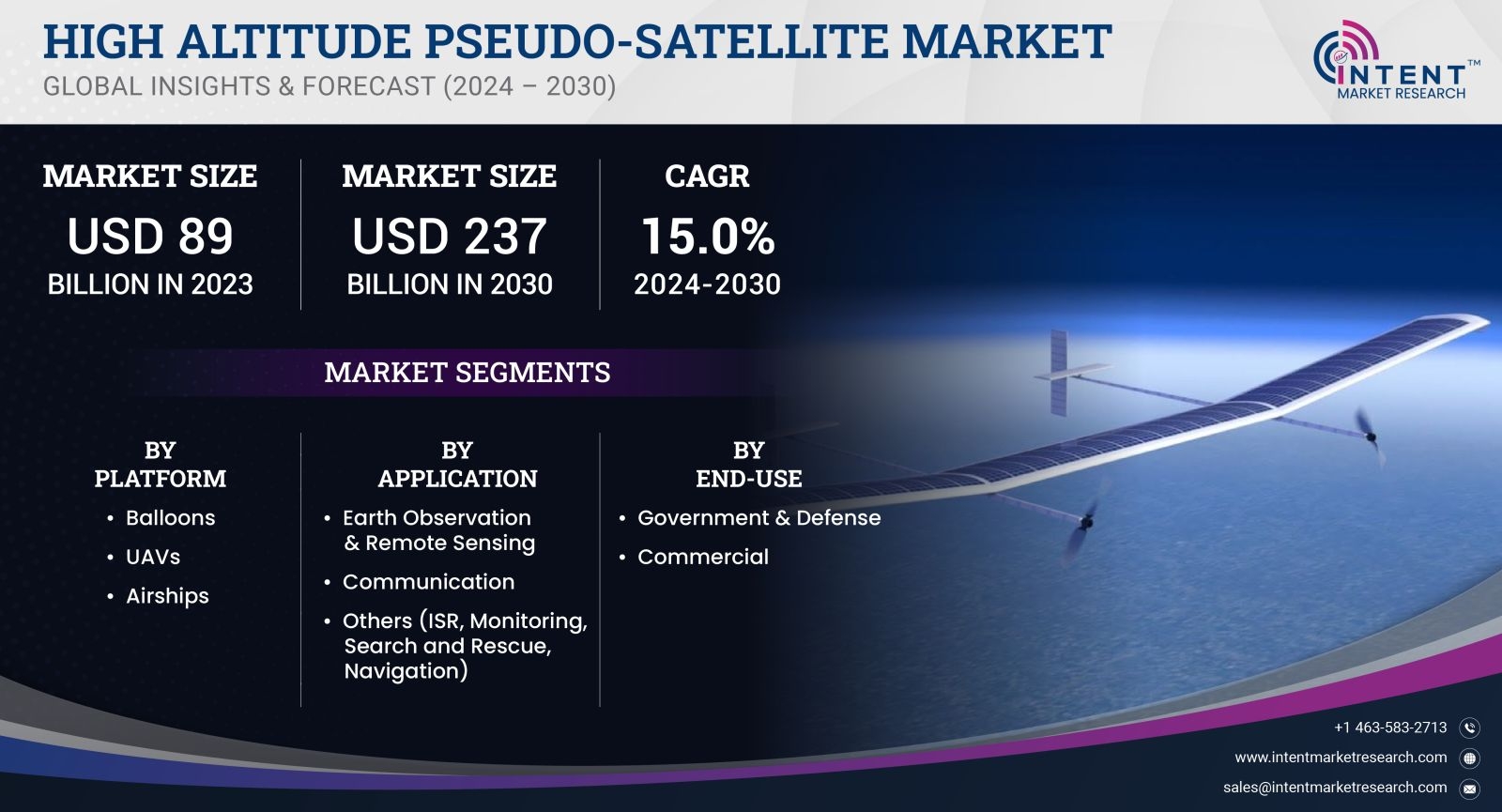 HIGH ALTITUDE PSEUDO-SATELLITE MARKET
GLOBAL INSIGHTS & FORECAST (2024 – 2030)

INTENT™
MARKET RESEARCH

MARKET SIZE
USD 89
BILLION IN 2023

MARKET SIZE
USD 237
BILLION IN 2030

CAGR
15.0%
2024-2030

MARKET SEGMENTS

BY PLATFORM
• Balloons
• UAVs
• Airships

BY APPLICATION
• Earth Observation & Remote Sensing
• Communication
• Others (ISR, Monitoring, Search and Rescue, Navigation)

BY END-USE
• Government & Defense
• Commercial

+1 463-583-2713
www.intentmarketresearch.com
sales@intentmarketresearch.com